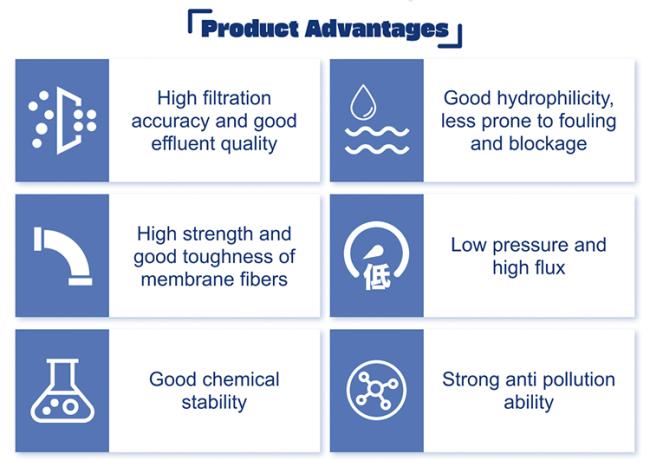 Product Advantages

High filtration accuracy and good effluent quality

Good hydrophilicity, less prone to fouling and blockage

High strength and good toughness of membrane fibers

低

Low pressure and high flux

Good chemical stability

Strong anti pollution ability